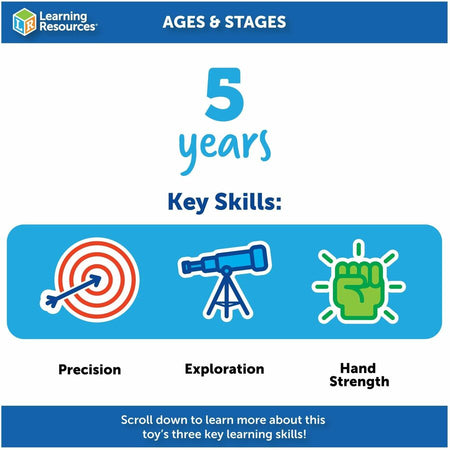 LR Learning Resources®

AGES & STAGES

5
years

Key Skills:

Precision

Exploration

Hand Strength

Scroll down to learn more about this toy's three key learning skills!